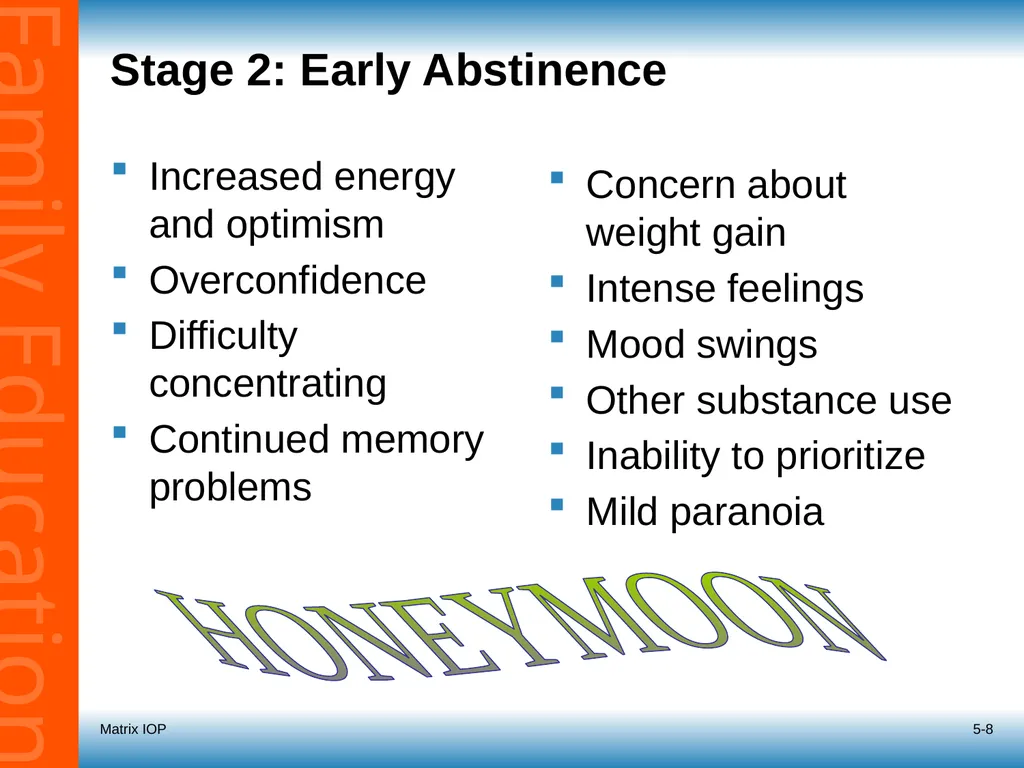 Family Education

Stage 2: Early Abstinence

- Increased energy and optimism
- Overconfidence
- Difficulty concentrating
- Continued memory problems

- Concern about weight gain
- Intense feelings
- Mood swings
- Other substance use
- Inability to prioritize
- Mild paranoia

HONEYMOON

Matrix IOP

5-8